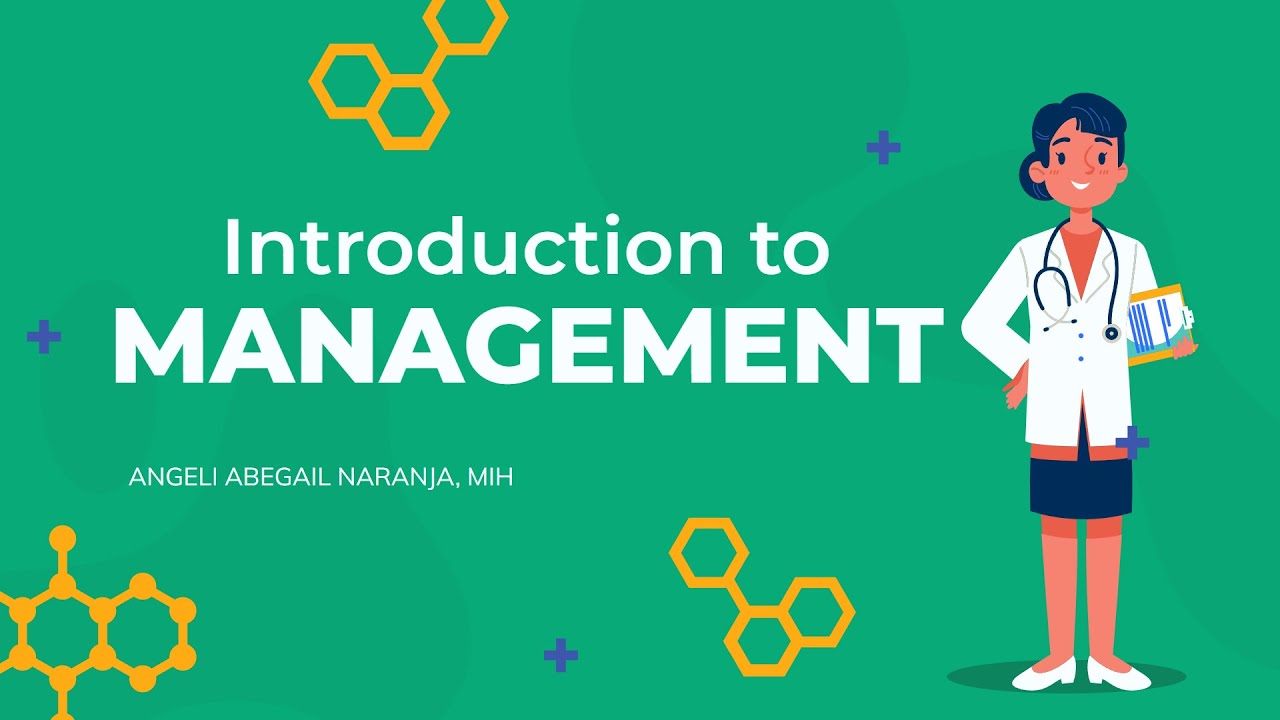 Introduction to
MANAGEMENT

ANGELI ABEGAIL NARANJA, MIH